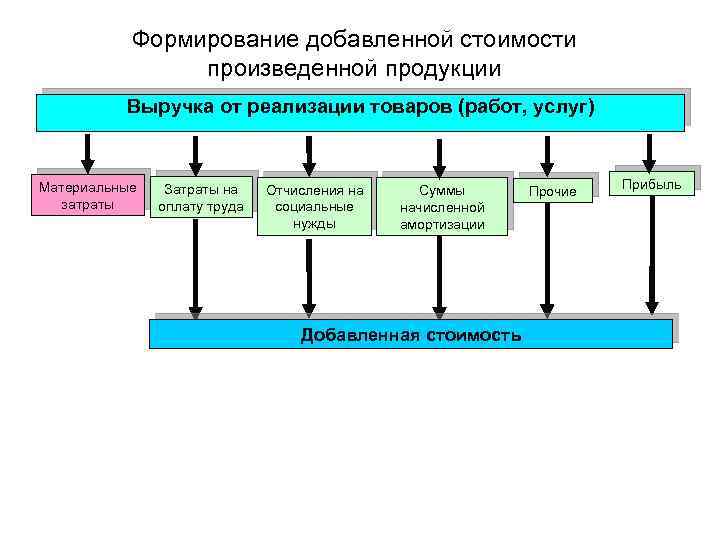 Формирование добавленной стоимости произведенной продукции

Выручка от реализации товаров (работ, услуг)

Материальные затраты

Затраты на оплату труда

Отчисления на социальные нужды

Суммы начисленной амортизации

Прочие

Прибыль

Добавленная стоимость